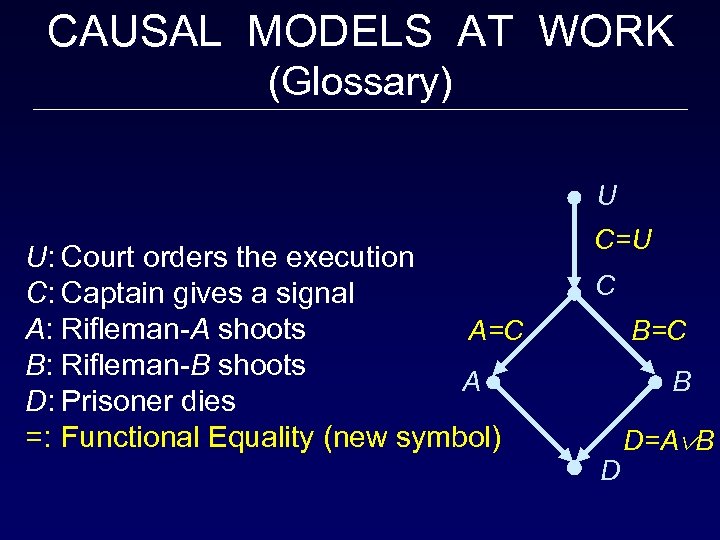 CAUSAL MODELS AT WORK
(Glossary)

$U$: Court orders the execution
$C$: Captain gives a signal
$A$: Rifleman-$A$ shoots
$B$: Rifleman-$B$ shoots
$D$: Prisoner dies
=: Functional Equality (new symbol)

$U$

$C=U$

$C$

$A=C$

$B=C$

$A$

$B$

$D=A \vee B$

$D$